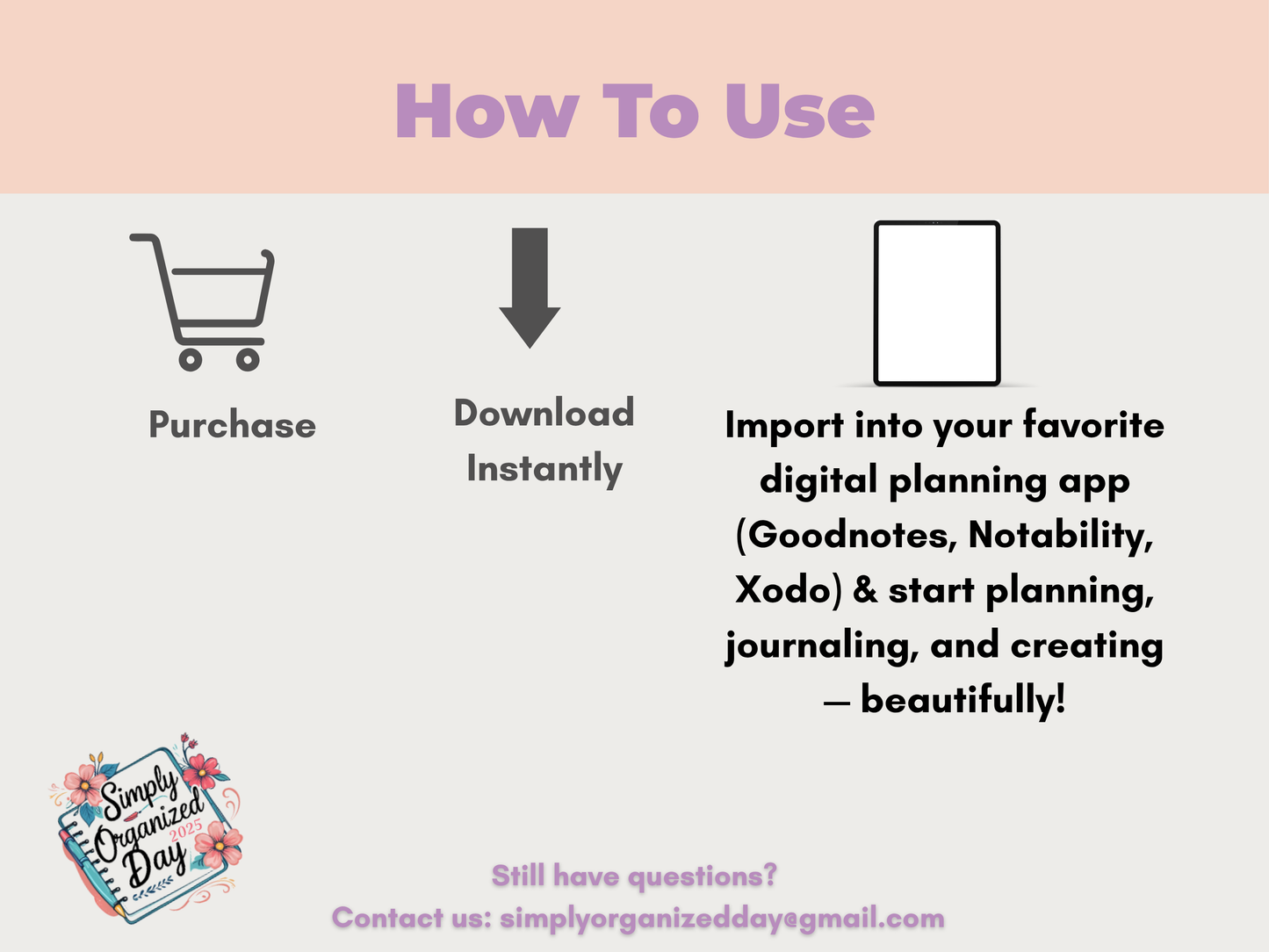 How To Use

Purchase

Download Instantly

Import into your favorite digital planning app (Goodnotes, Notability, Xodo) & start planning, journaling, and creating — beautifully!

Simply Organized Day 2025

Still have questions?
Contact us: simplyorganizedday@gmail.com